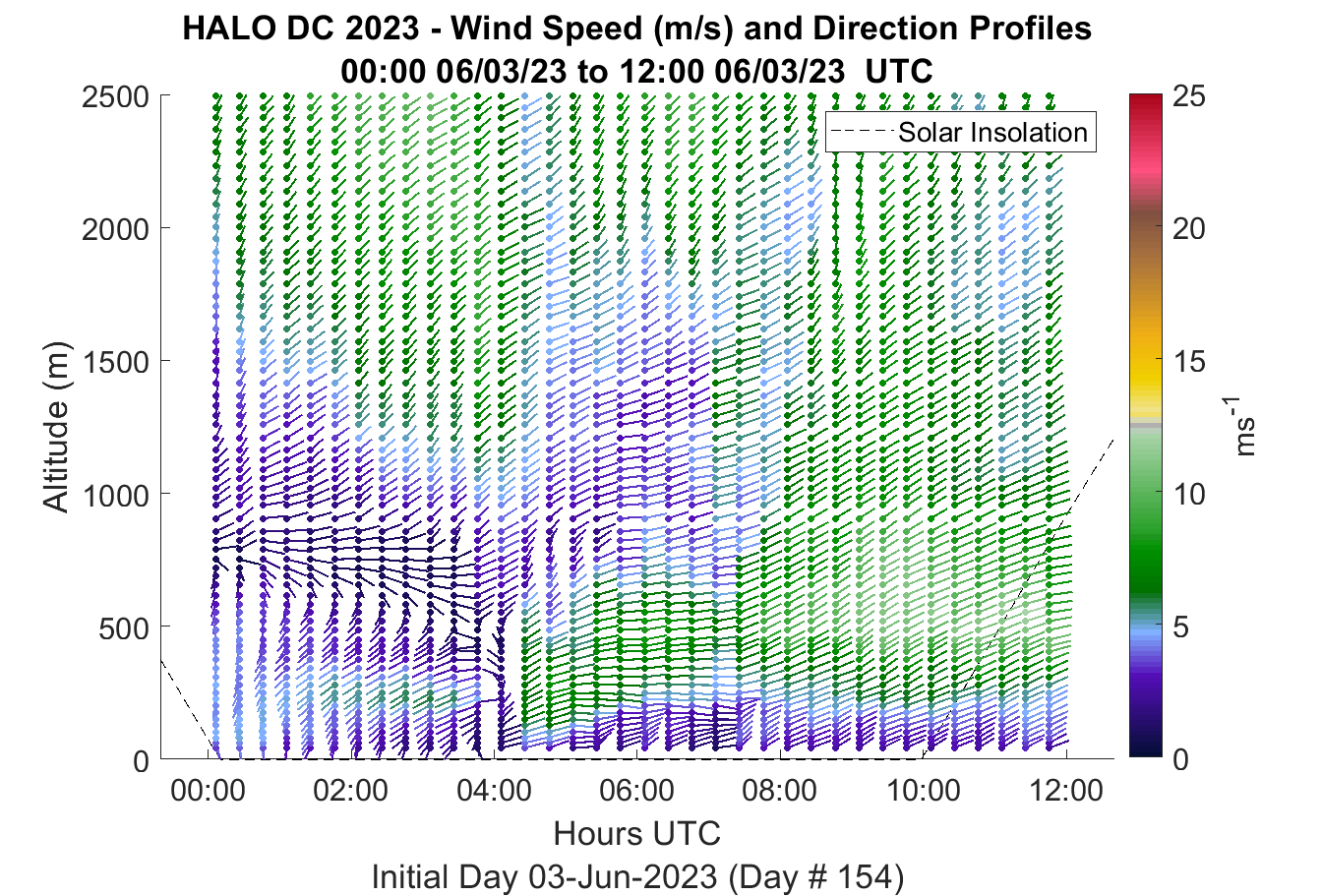 HALO DC 2023 - Wind Speed (m/s) and Direction Profiles
00:00 06/03/23 to 12:00 06/03/23 UTC

Solar Insolation

Altitude (m)

2500
2000
1500
1000
500
0

00:00 02:00 04:00 06:00 08:00 10:00 12:00

Hours UTC

Initial Day 03-Jun-2023 (Day # 154)

25
20
15
10
5
0

$ms^{-1}$